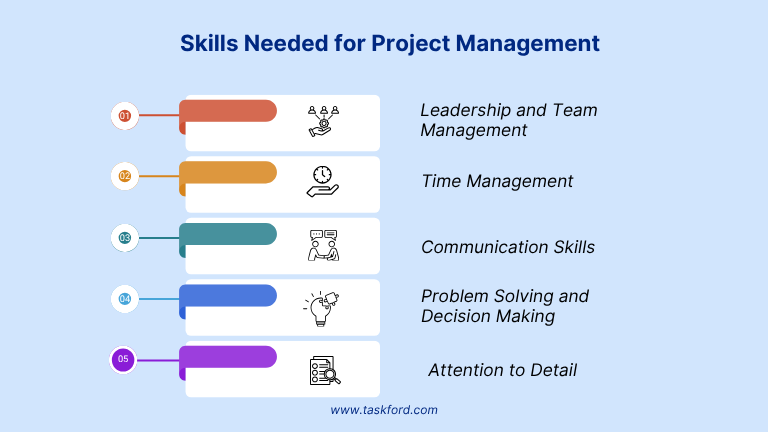 Skills Needed for Project Management

01

Leadership and Team Management

02

Time Management

03

Communication Skills

04

Problem Solving and Decision Making

05

Attention to Detail

www.taskford.com